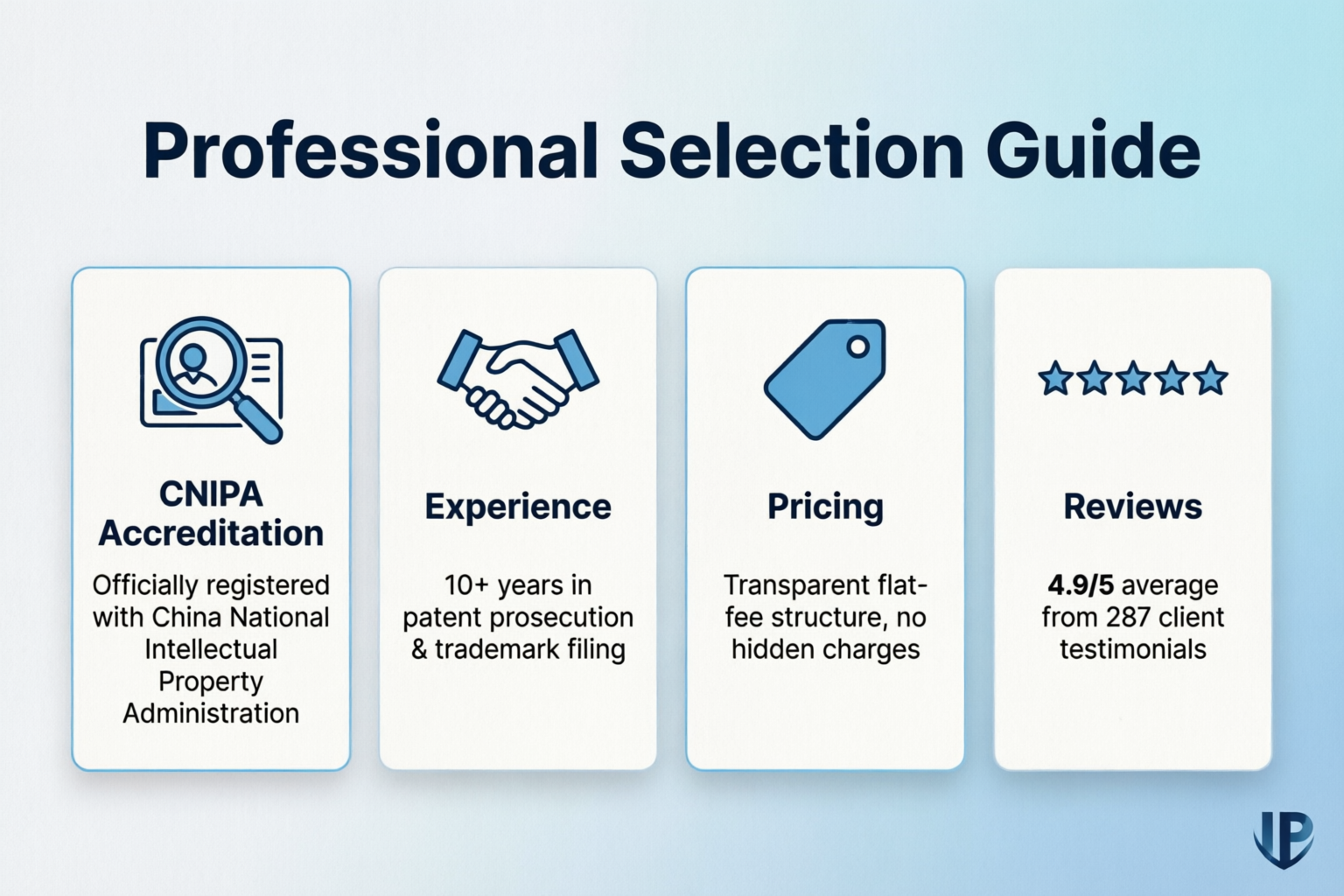 Professional Selection Guide

CNIPA Accreditation

Officially registered with China National Intellectual Property Administration

Experience

10+ years in patent prosecution & trademark filing

Pricing

Transparent flat-fee structure, no hidden charges

Reviews

4.9/5 average from 287 client testimonials

IP